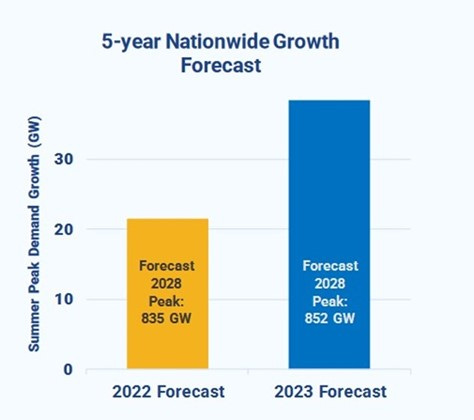 5-year Nationwide Growth Forecast

Summer Peak Demand Growth (GW)

30

20

10

0

Forecast 2028 Peak: 835 GW

Forecast 2028 Peak: 852 GW

2022 Forecast

2023 Forecast